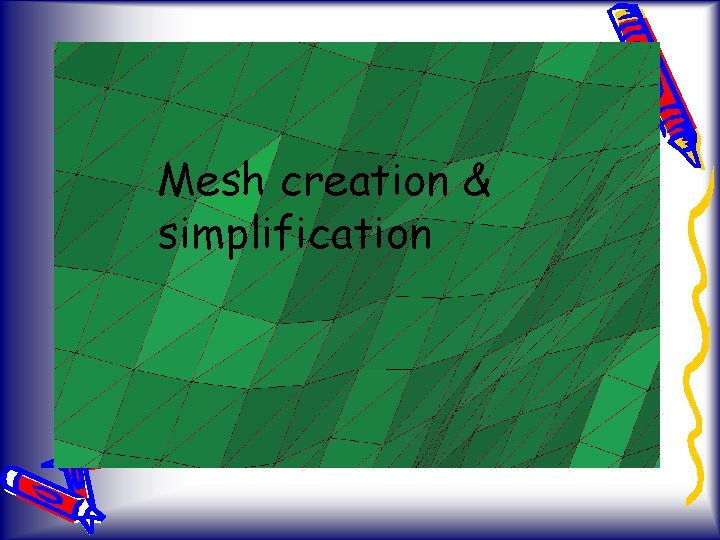 Mesh creation & simplification